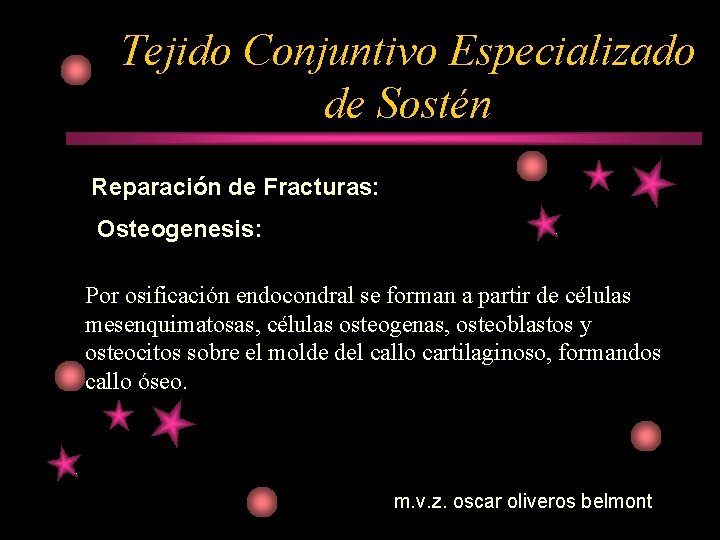 Tejido Conjuntivo Especializado de Sostén

Reparación de Fracturas:

Osteogenesis:

Por osificación endocondral se forman a partir de células mesenquimatosas, células osteogenas, osteoblastos y osteocitos sobre el molde del callo cartilaginoso, formandos callo óseo.

m.v.z. oscar oliveros belmont